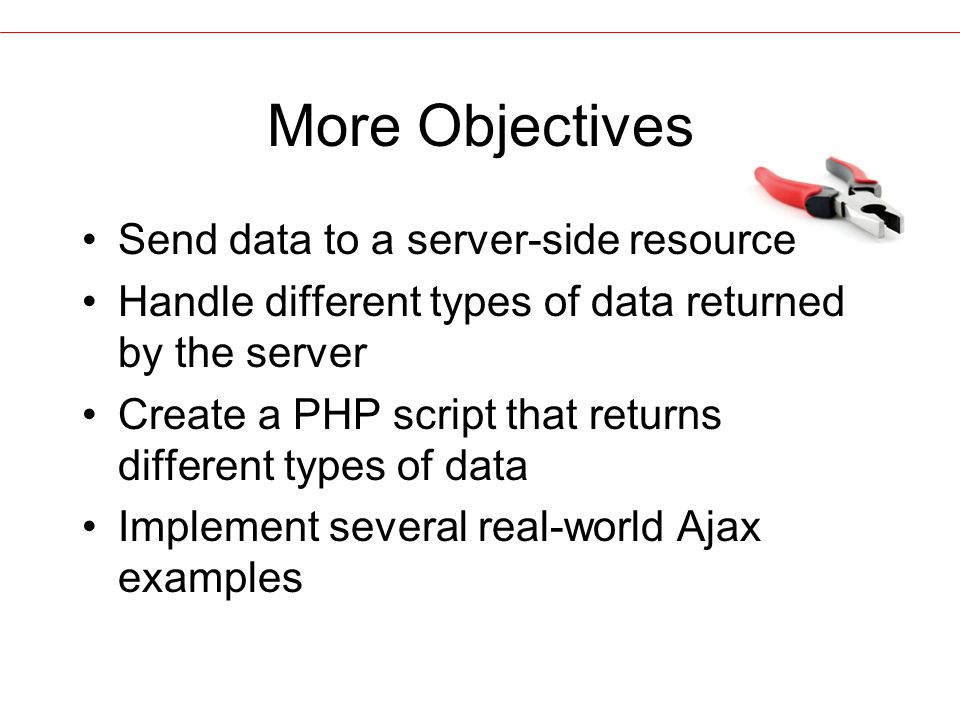 More Objectives

• Send data to a server-side resource
• Handle different types of data returned by the server
• Create a PHP script that returns different types of data
• Implement several real-world Ajax examples